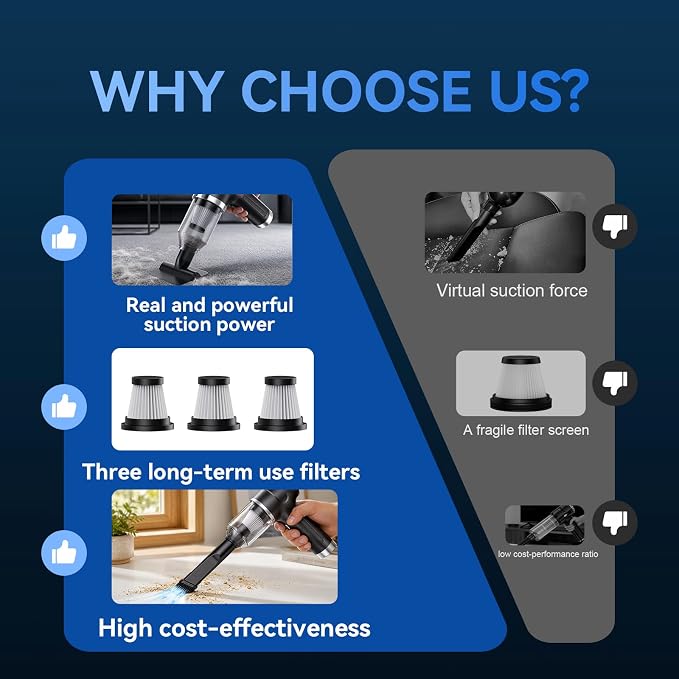 WHY CHOOSE US?

Real and powerful suction power

Three long-term use filters

High cost-effectiveness

Virtual suction force

A fragile filter screen

low cost-performance ratio